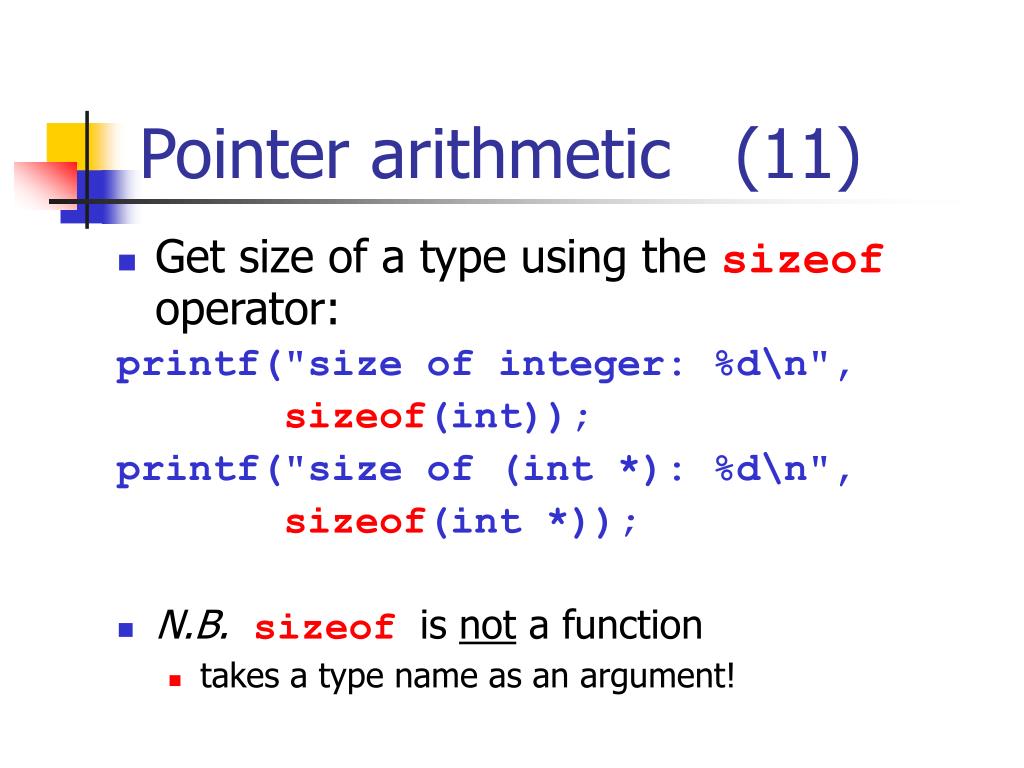 Pointer arithmetic (11)

Get size of a type using the sizeof operator:

printf("size of integer: %d\n",
        sizeof(int));
printf("size of (int *): %d\n",
        sizeof(int *));

N.B. sizeof is not a function

takes a type name as an argument!